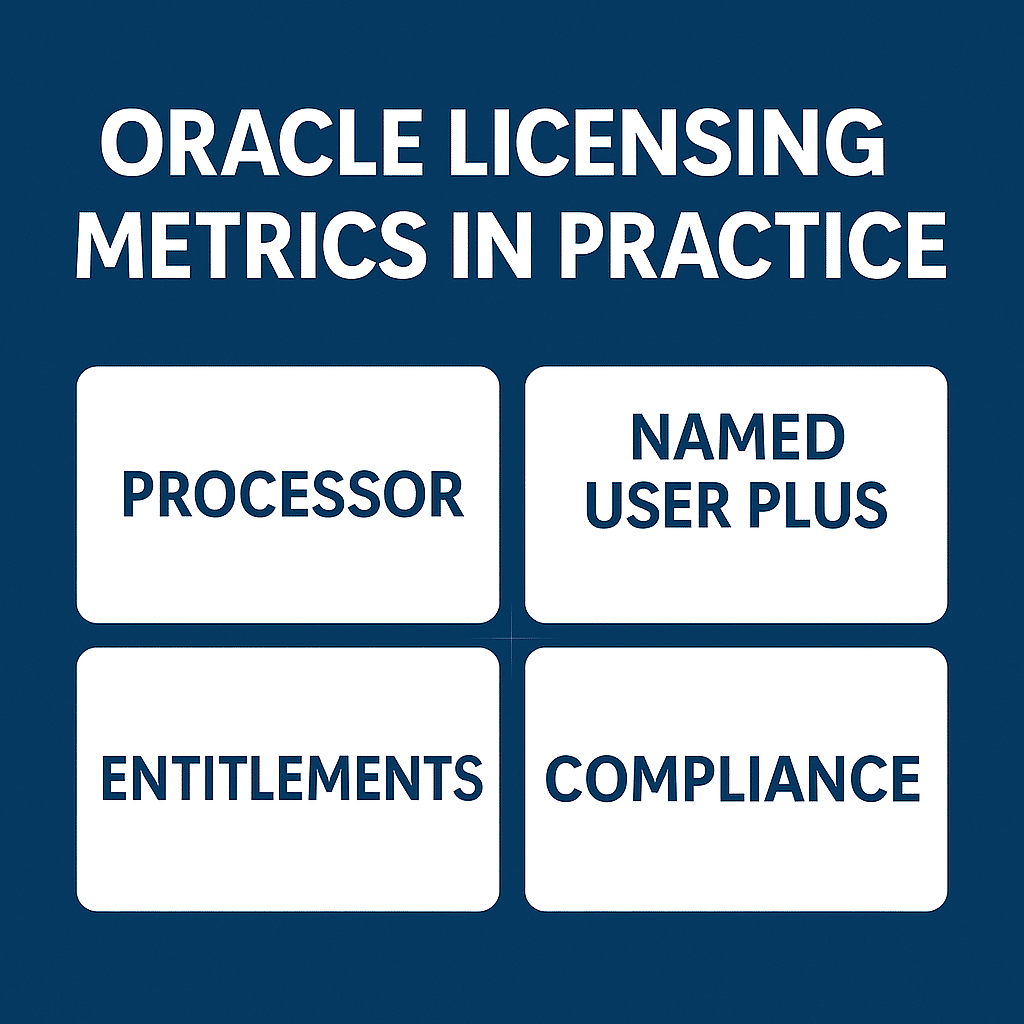 ORACLE LICENSING METRICS IN PRACTICE

PROCESSOR

NAMED USER PLUS

ENTITLEMENTS

COMPLIANCE